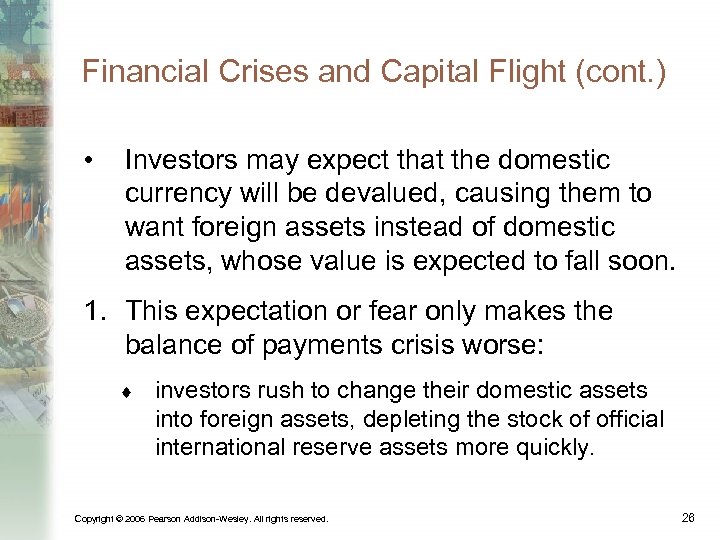 Financial Crises and Capital Flight (cont.)

• Investors may expect that the domestic currency will be devalued, causing them to want foreign assets instead of domestic assets, whose value is expected to fall soon.

1. This expectation or fear only makes the balance of payments crisis worse:

♦ investors rush to change their domestic assets into foreign assets, depleting the stock of official international reserve assets more quickly.

Copyright © 2006 Pearson Addison-Wesley. All rights reserved.

26